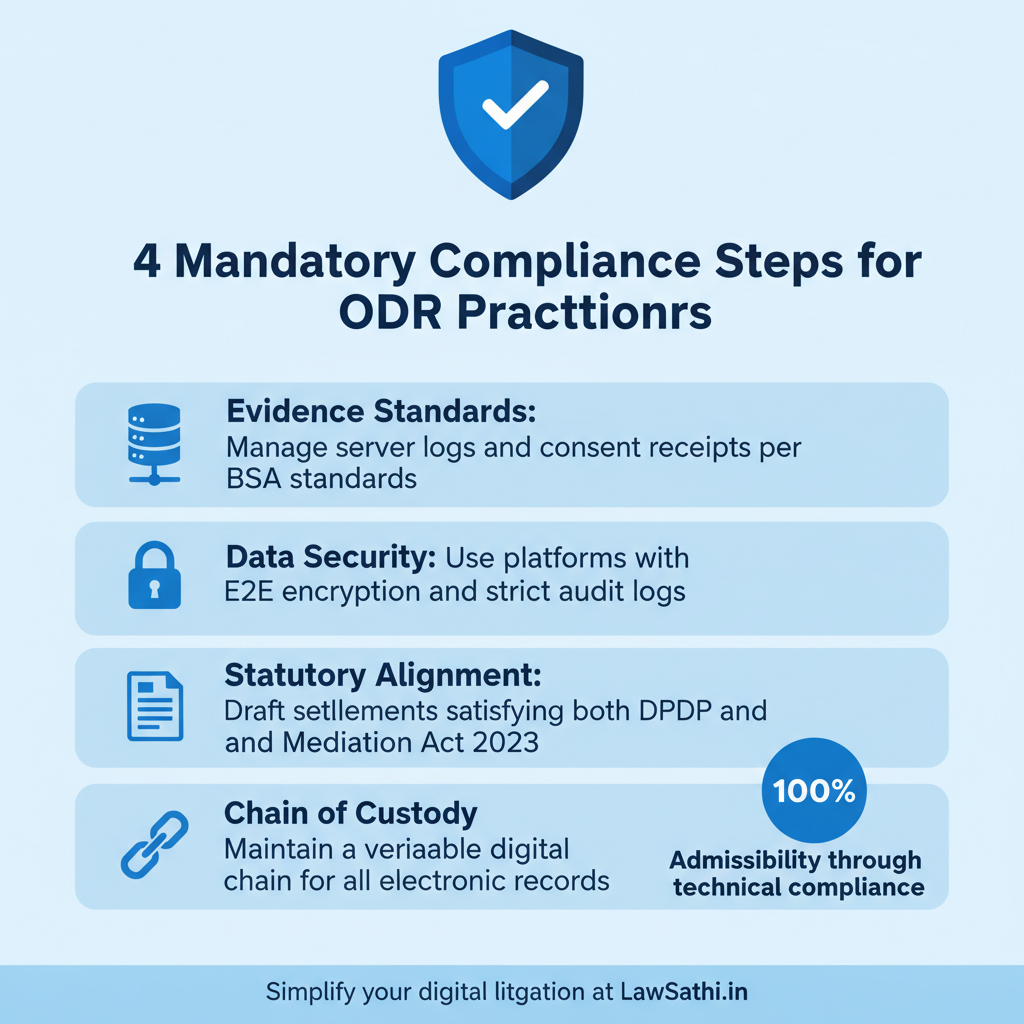 4 Mandatory Compliance Steps for ODR Practtionrs

Evidence Standards:
Manage server logs and consent receipts per BSA standards

Data Security: Use platforms with E2E encryption and strict audit logs

Statutory Alignment:
Draft setllements satisfying both DPDP and and Mediation Act 2023

Chain of Custody
Maintain a veriaable digital chain for all electronic records

100%
Admissibility through technical compliance

Simplify your digital litgation at LawSathi.in